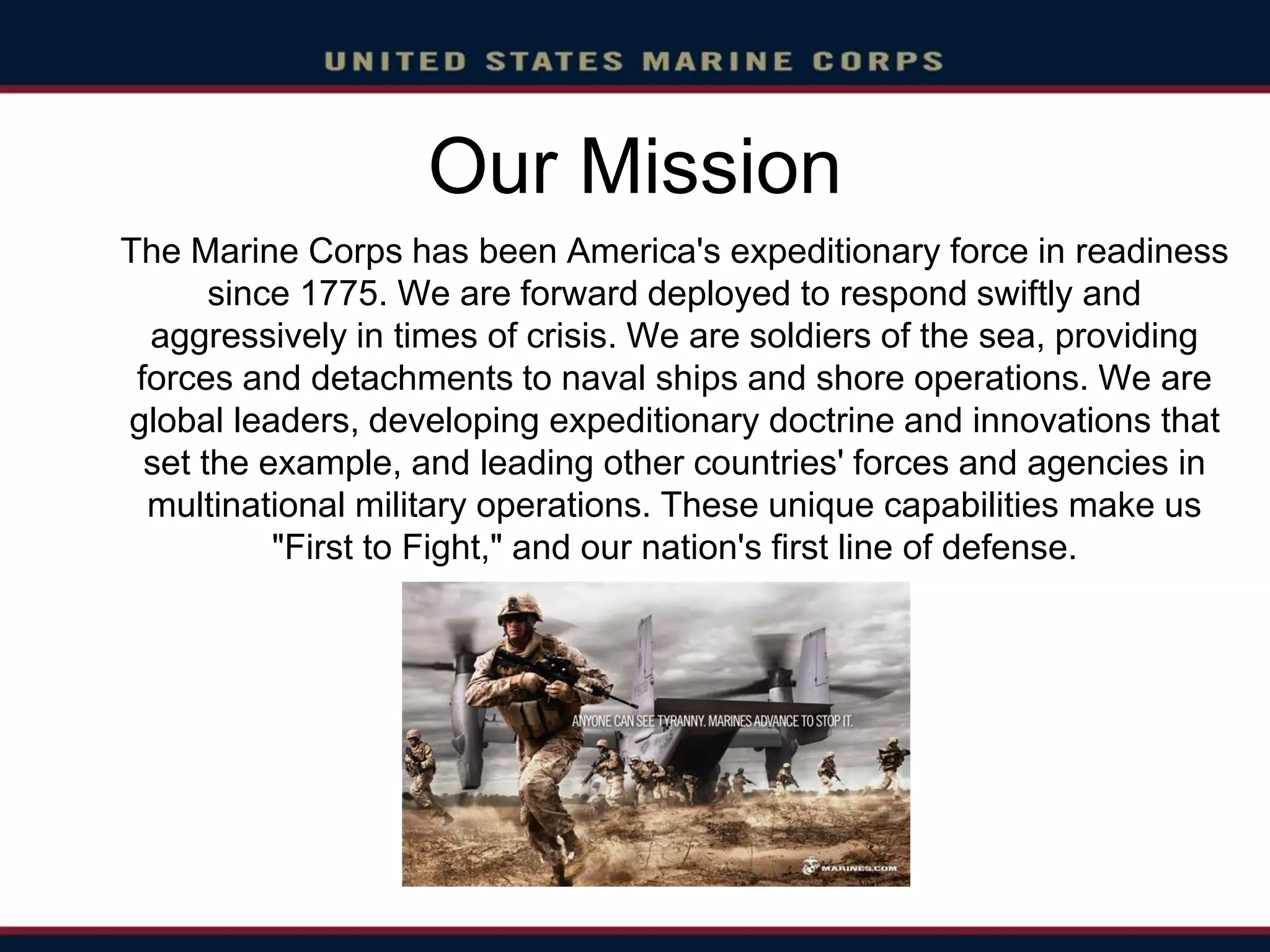 UNITED STATES MARINE CORPS

Our Mission

The Marine Corps has been America's expeditionary force in readiness since 1775. We are forward deployed to respond swiftly and aggressively in times of crisis. We are soldiers of the sea, providing forces and detachments to naval ships and shore operations. We are global leaders, developing expeditionary doctrine and innovations that set the example, and leading other countries' forces and agencies in multinational military operations. These unique capabilities make us "First to Fight," and our nation's first line of defense.

ANYONE CAN SEE TYRANNY. MARINES ADVANCE TO STOP IT.

MARINES.COM